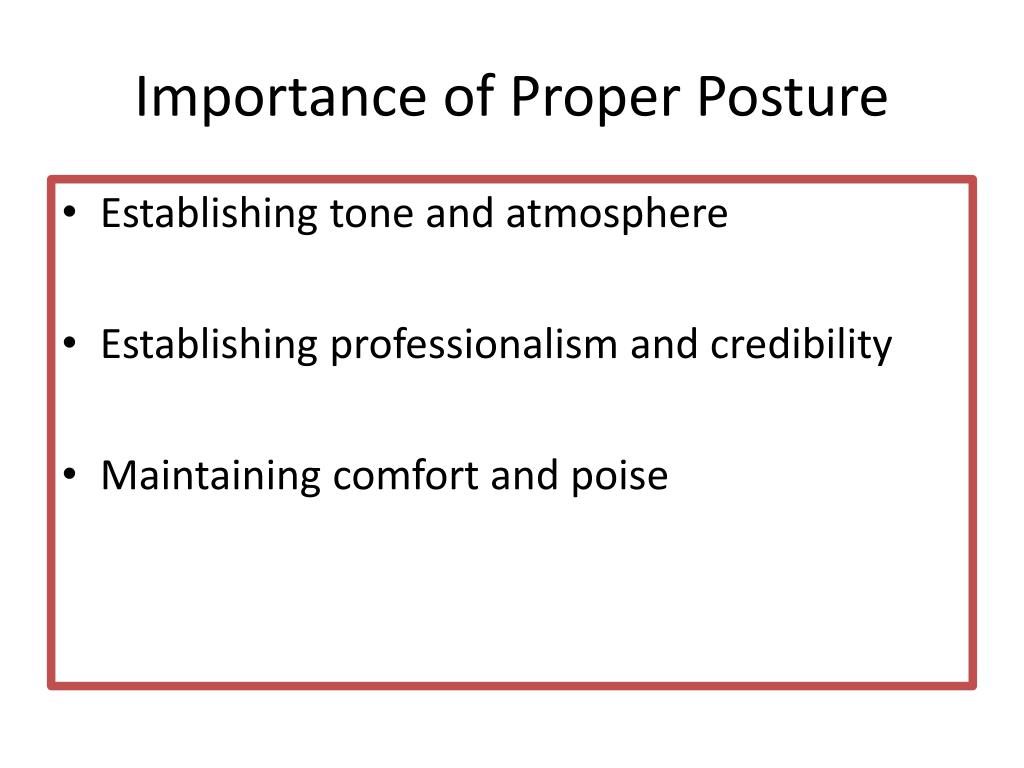 Importance of Proper Posture

• Establishing tone and atmosphere

• Establishing professionalism and credibility

• Maintaining comfort and poise